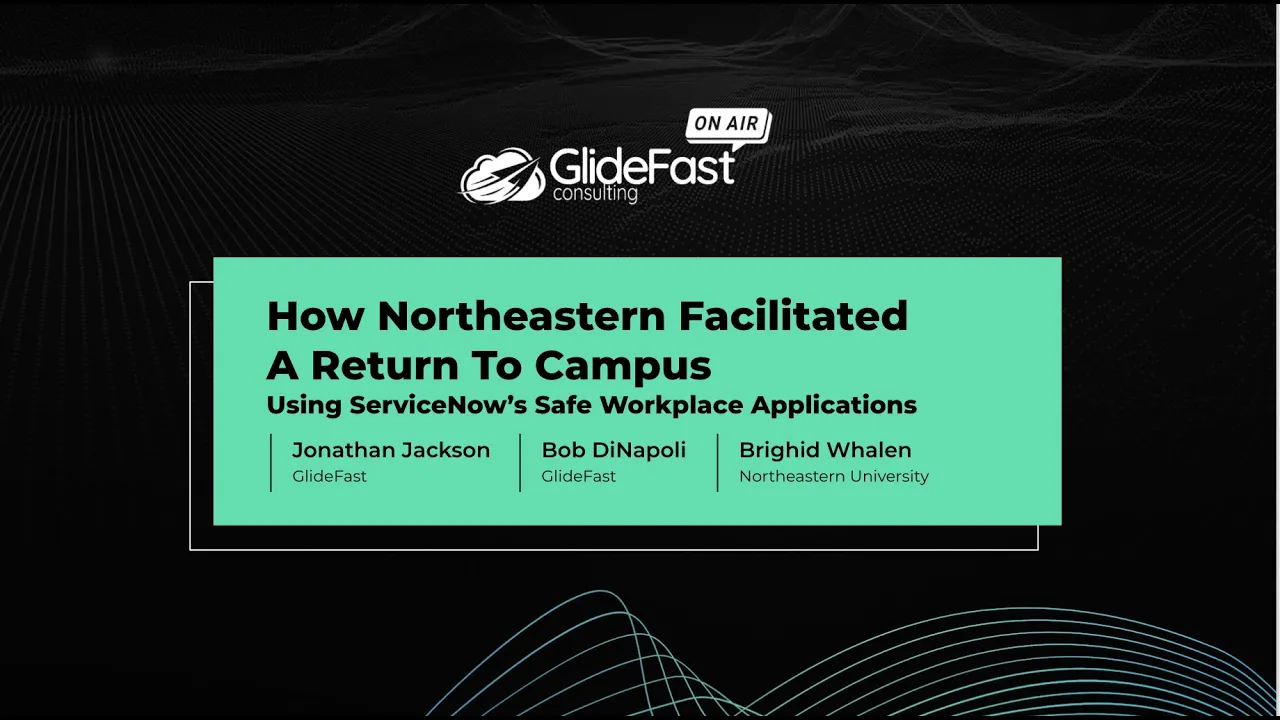 ON AIR
GlideFast
consulting

How Northeastern Facilitated A Return To Campus
Using ServiceNow's Safe Workplace Applications

Jonathan Jackson
GlideFast

Bob DiNapoli
GlideFast

Brighid Whalen
Northeastern University